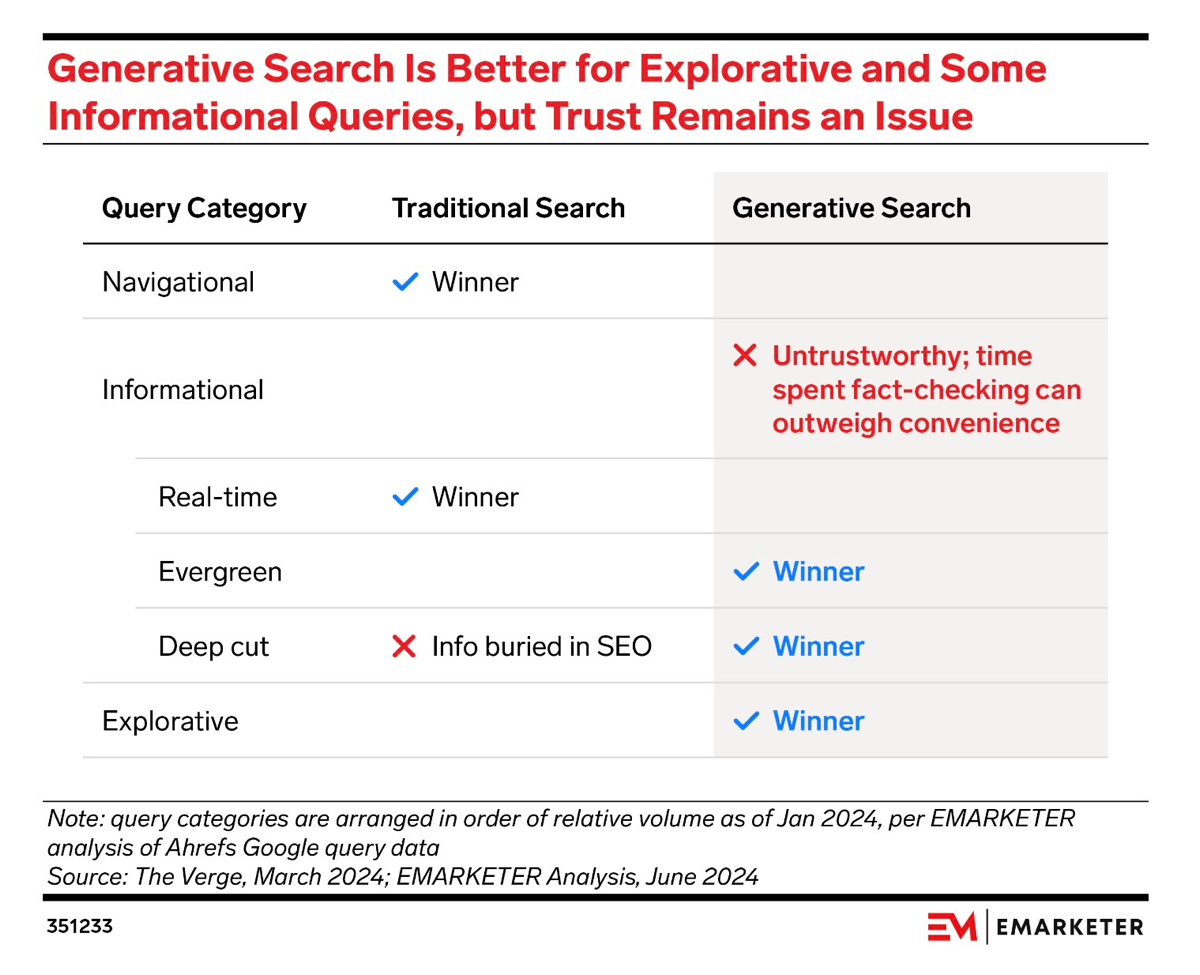 Generative Search Is Better for Explorative and Some Informational Queries, but Trust Remains an Issue

| Query Category | Traditional Search | Generative Search |
|---|---|---|
| Navigational | ✓ Winner | |
| Informational | | ✗ Untrustworthy; time spent fact-checking can outweigh convenience |
| Real-time | ✓ Winner | |
| Evergreen | | ✓ Winner |
| Deep cut | ✗ Info buried in SEO | ✓ Winner |
| Explorative | | ✓ Winner |

Note: query categories are arranged in order of relative volume as of Jan 2024, per EMARKETER analysis of Ahrefs Google query data
Source: The Verge, March 2024; EMARKETER Analysis, June 2024

351233

EM | EMARKETER